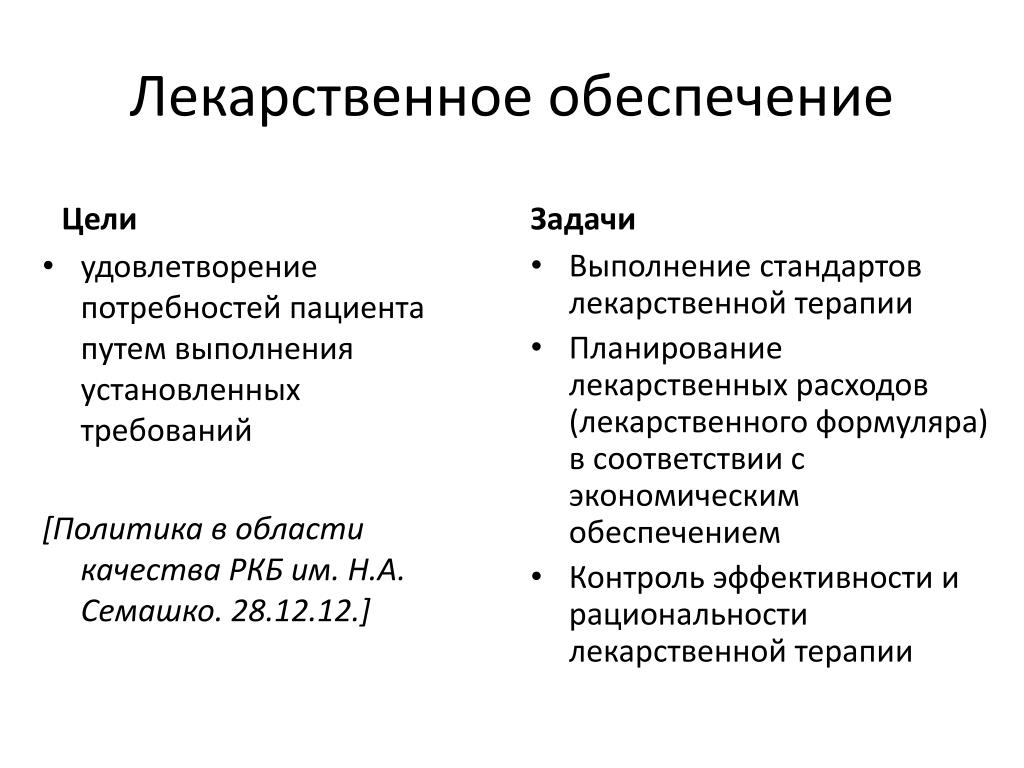 Лекарственное обеспечение

Цели

• удовлетворение потребностей пациента путем выполнения установленных требований

[Политика в области качества РКБ им. Н.А. Семашко. 28.12.12.]

Задачи

• Выполнение стандартов лекарственной терапии
• Планирование лекарственных расходов (лекарственного формуляра) в соответствии с экономическим обеспечением
• Контроль эффективности и рациональности лекарственной терапии